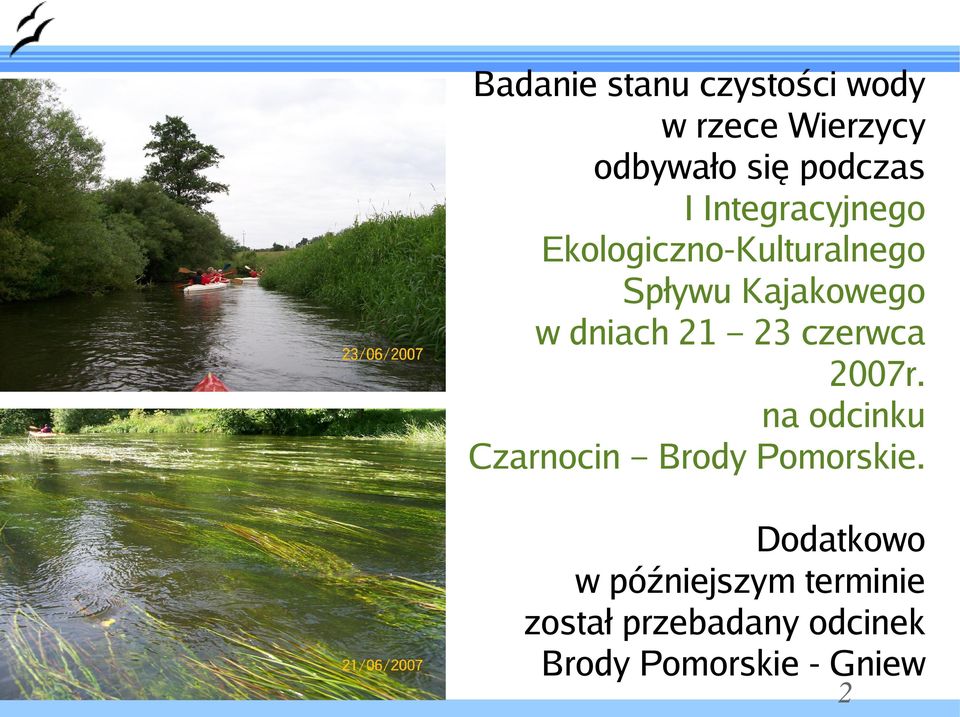 23/06/2007

21/06/2007

Badanie stanu czystości wody w rzece Wierzycy odbywało się podczas I Integracyjnego Ekologiczno-Kulturalnego Spływu Kajakowego w dniach 21 – 23 czerwca 2007r. na odcinku Czarnocin – Brody Pomorskie.

Dodatkowo w późniejszym terminie został przebadany odcinek Brody Pomorskie - Gniew

2